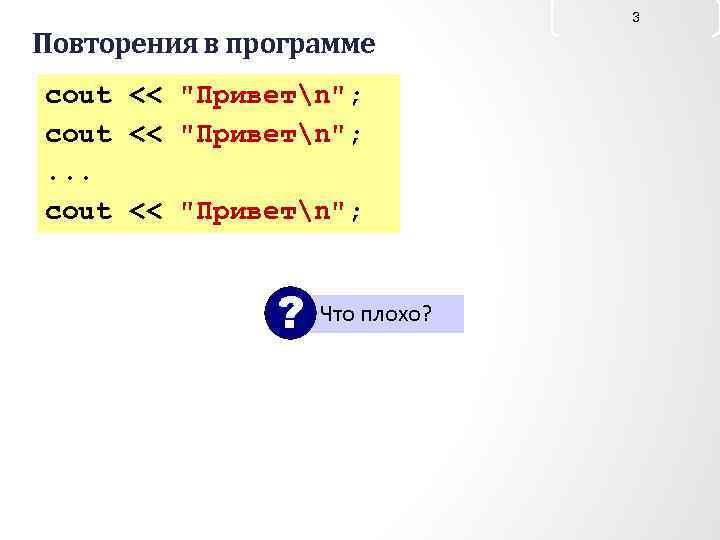 3

Повторения в программе

cout << "Привет\n";
cout << "Привет\n";
...
cout << "Привет\n";

?

Что плохо?